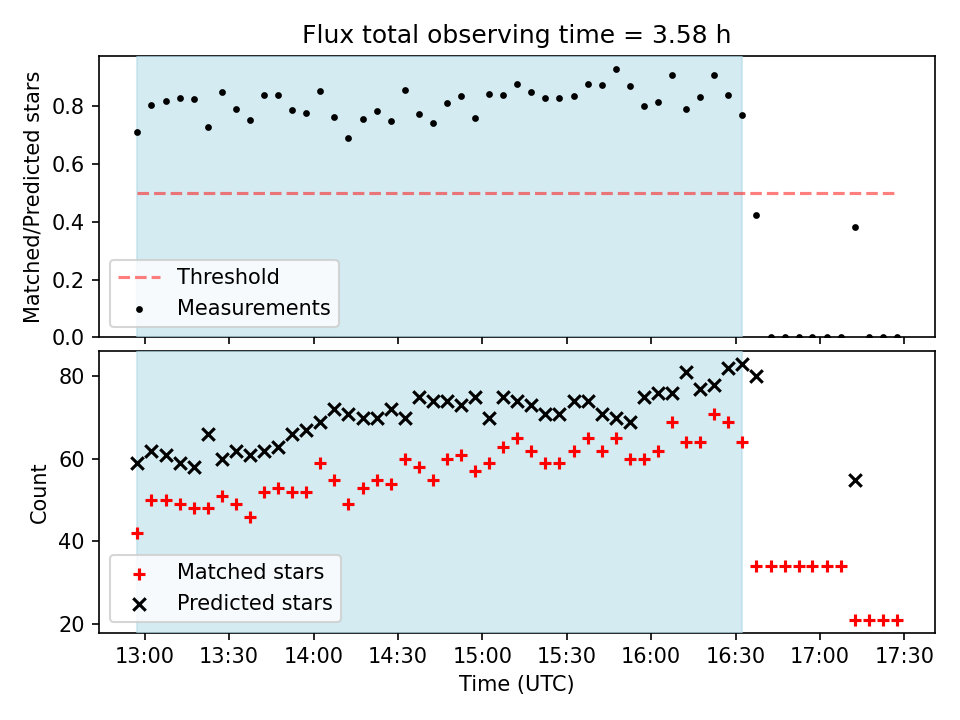 Flux total observing time = 3.58 h

Matched/Predicted stars

0.8
0.6
0.4
0.2
0.0

Threshold
Measurements

Count

80
60
40
20

Matched stars
Predicted stars

13:00 13:30 14:00 14:30 15:00 15:30 16:00 16:30 17:00 17:30

Time (UTC)